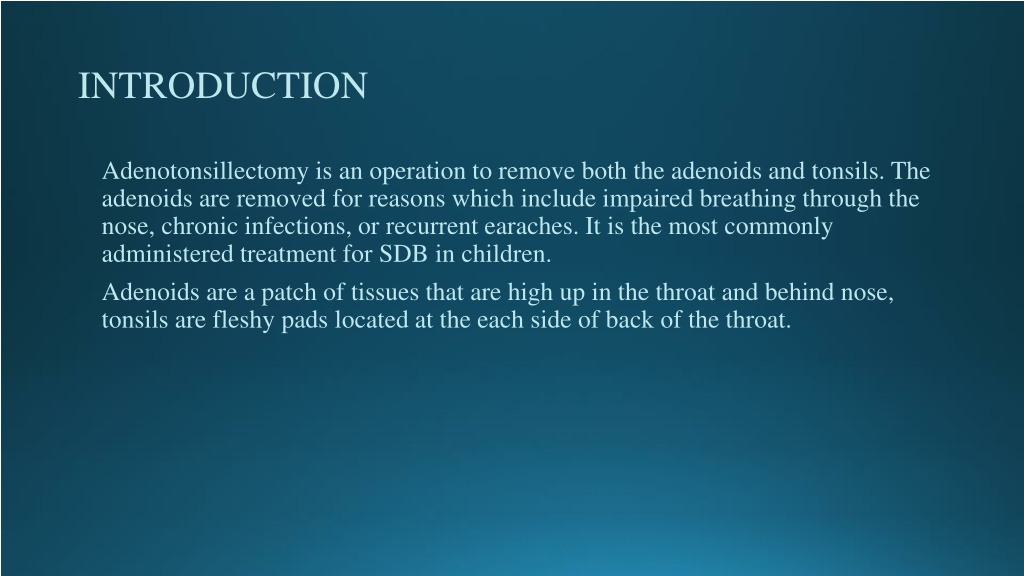 INTRODUCTION

Adenotonsillectomy is an operation to remove both the adenoids and tonsils. The adenoids are removed for reasons which include impaired breathing through the nose, chronic infections, or recurrent earaches. It is the most commonly administered treatment for SDB in children.

Adenoids are a patch of tissues that are high up in the throat and behind nose, tonsils are fleshy pads located at the each side of back of the throat.